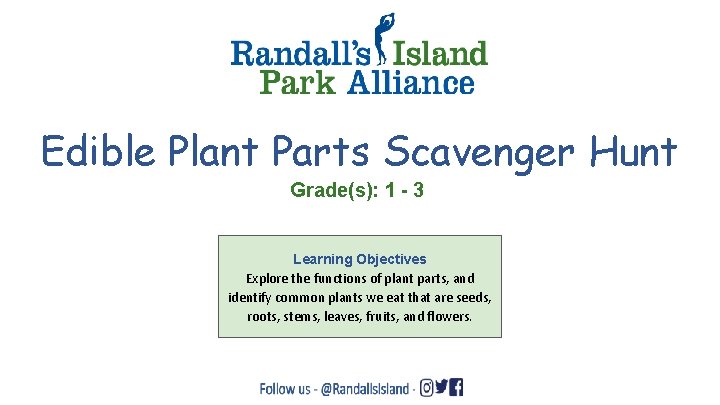 Randall's Island
Park Alliance

Edible Plant Parts Scavenger Hunt

Grade(s): 1 - 3

Learning Objectives

Explore the functions of plant parts, and identify common plants we eat that are seeds, roots, stems, leaves, fruits, and flowers.

Follow us - @RandallsIsland -